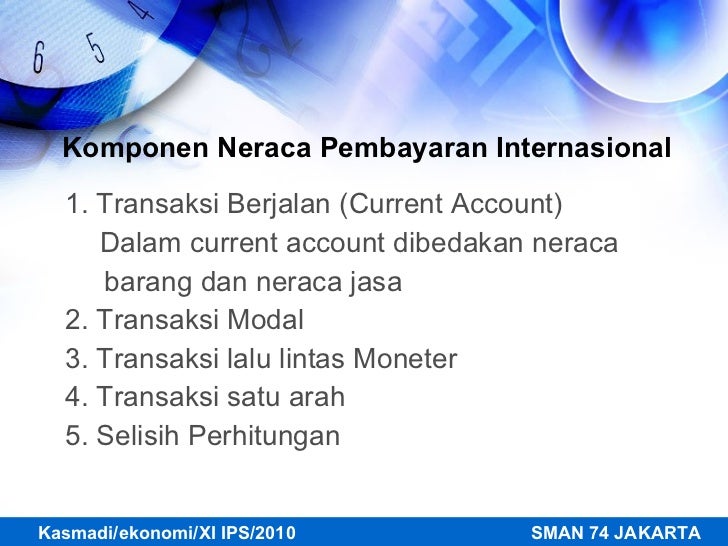 6 5 4

Komponen Neraca Pembayaran Internasional

1. Transaksi Berjalan (Current Account)
Dalam current account dibedakan neraca barang dan neraca jasa
2. Transaksi Modal
3. Transaksi lalu lintas Moneter
4. Transaksi satu arah
5. Selisih Perhitungan

Kasmadi/ekonomi/XI IPS/2010 SMAN 74 JAKARTA